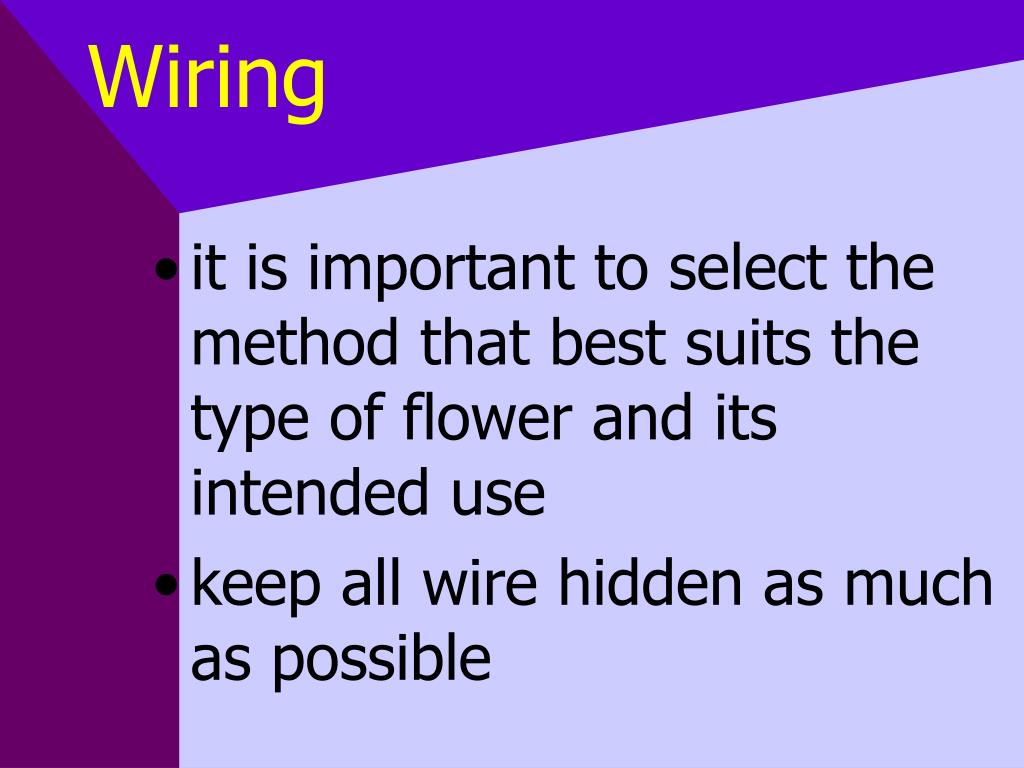 Wiring

• it is important to select the method that best suits the type of flower and its intended use
• keep all wire hidden as much as possible